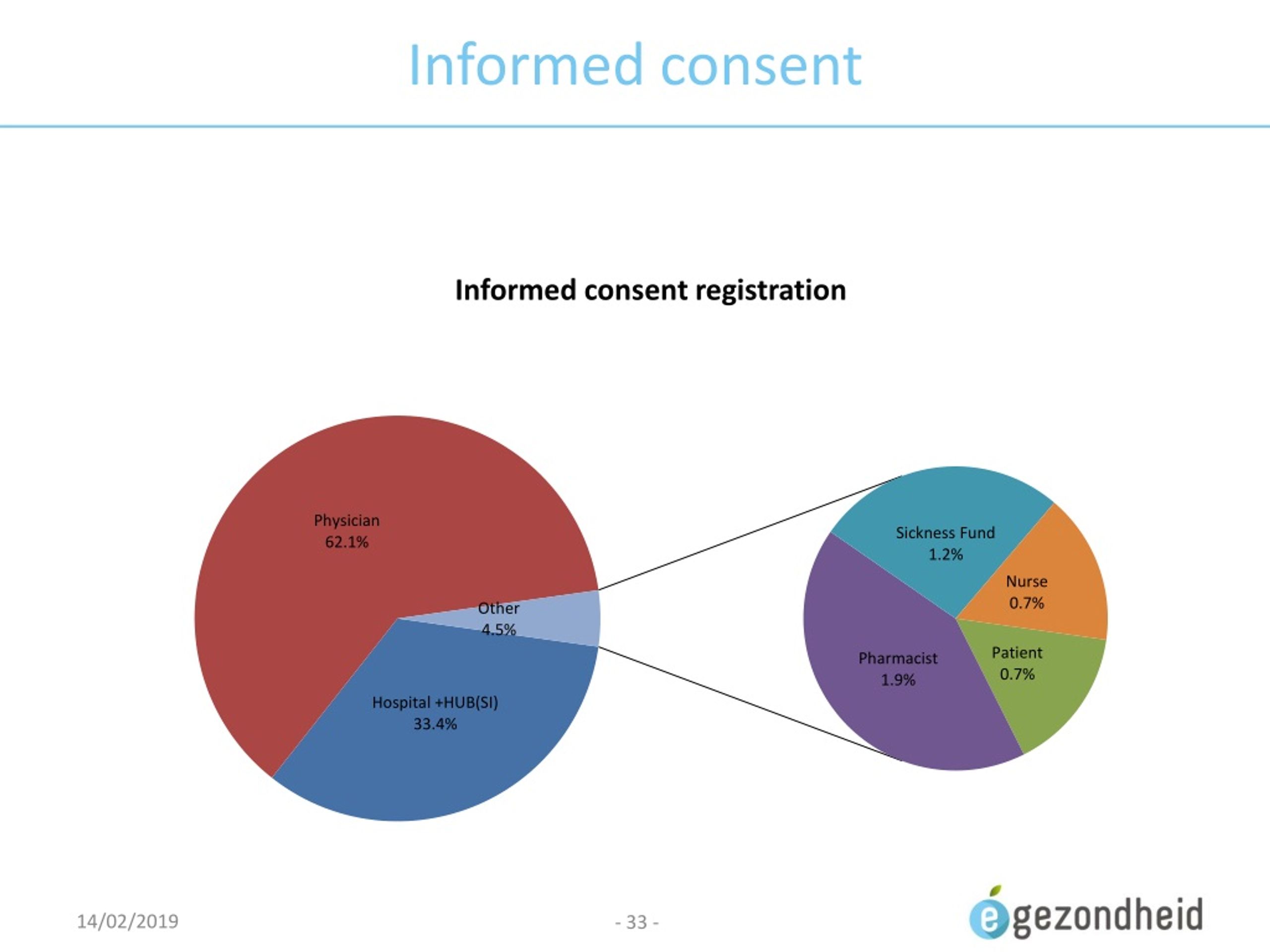 Informed consent

Informed consent registration

Physician
62.1%

Other
4.5%

Hospital +HUB(SI)
33.4%

Sickness Fund
1.2%

Nurse
0.7%

Patient
0.7%

Pharmacist
1.9%

14/02/2019

- 33 -

egezondheid